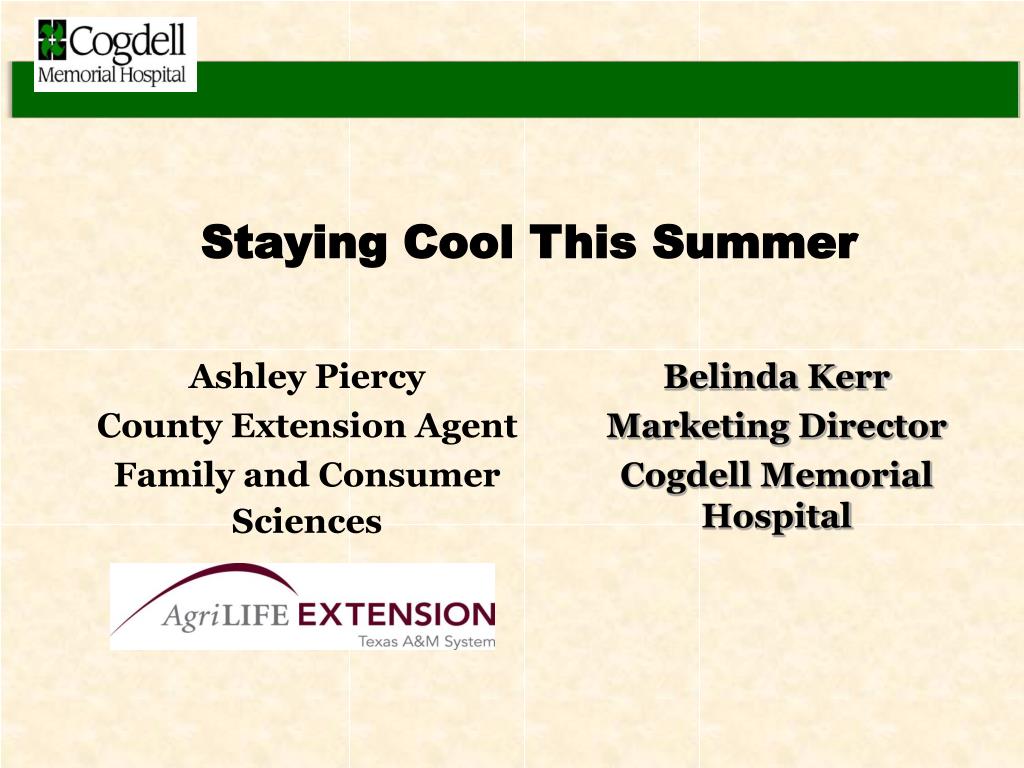 Cogdell Memorial Hospital

Staying Cool This Summer

Ashley Piercy
County Extension Agent
Family and Consumer Sciences

AgriLIFE EXTENSION
Texas A&M System

Belinda Kerr
Marketing Director
Cogdell Memorial Hospital